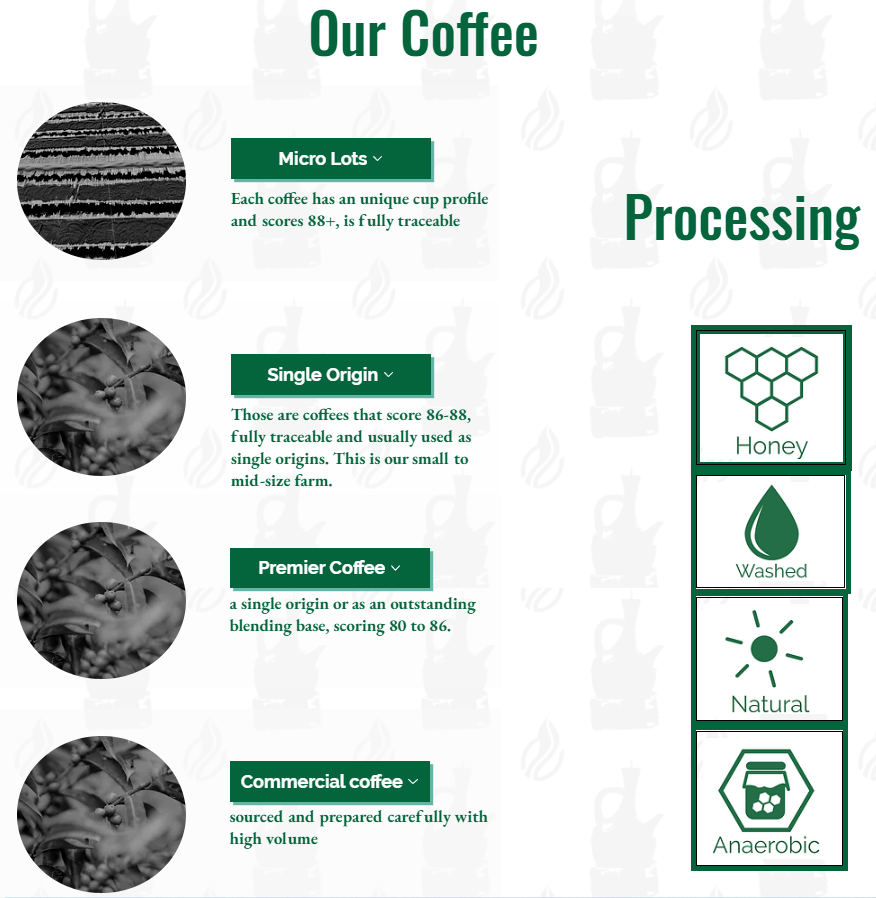 Our Coffee

Micro Lots

Each coffee has an unique cup profile and scores 88+, is fully traceable

Single Origin

Those are coffees that score 86-88, fully traceable and usually used as single origins. This is our small to mid-size farm.

Premier Coffee

a single origin or as an outstanding blending base, scoring 80 to 86.

Commercial coffee

sourced and prepared carefully with high volume

Processing

Honey

Washed

Natural

Anaerobic